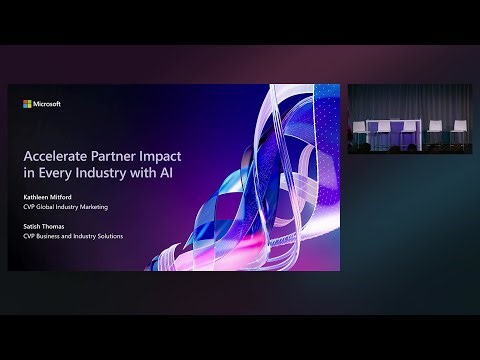 Microsoft

Accelerate Partner Impact in Every Industry with AI

Kathleen Mitford
CVP Global Industry Marketing

Satish Thomas
CVP Business and Industry Solutions